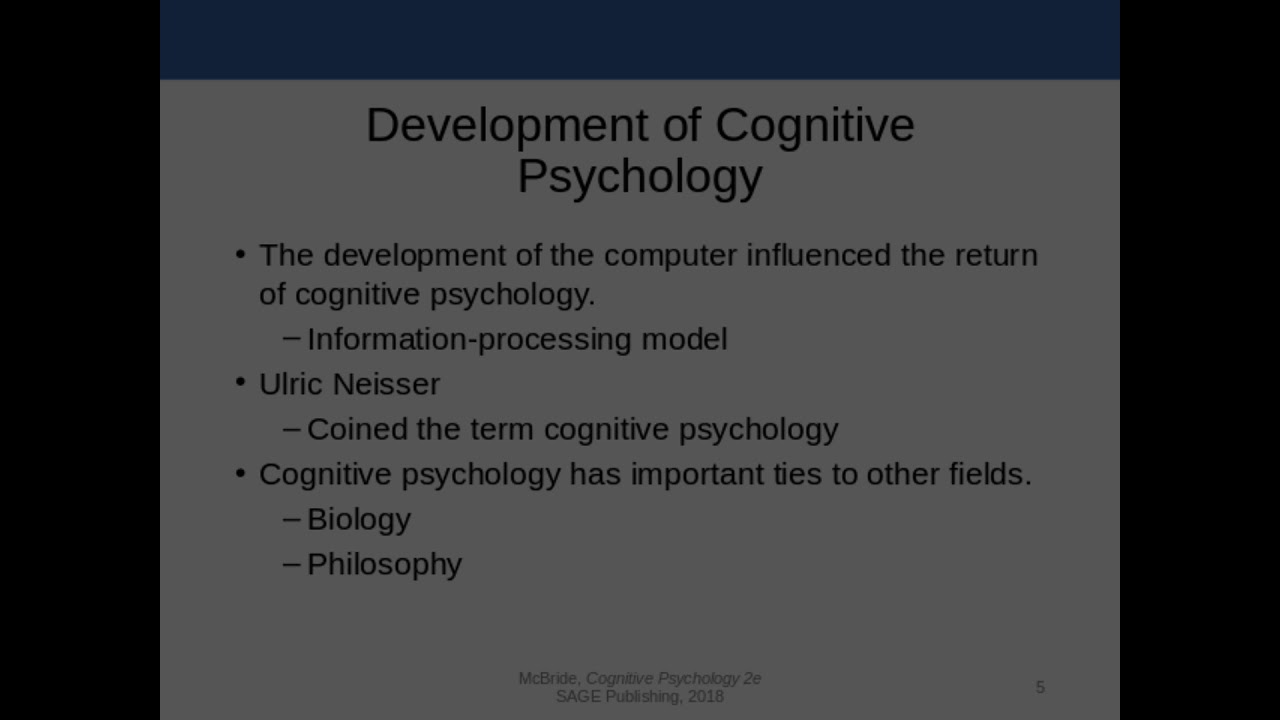 Development of Cognitive Psychology

• The development of the computer influenced the return of cognitive psychology.
– Information-processing model
• Ulric Neisser
– Coined the term cognitive psychology
• Cognitive psychology has important ties to other fields.
– Biology
– Philosophy

McBride, Cognitive Psychology 2e
SAGE Publishing, 2018

5